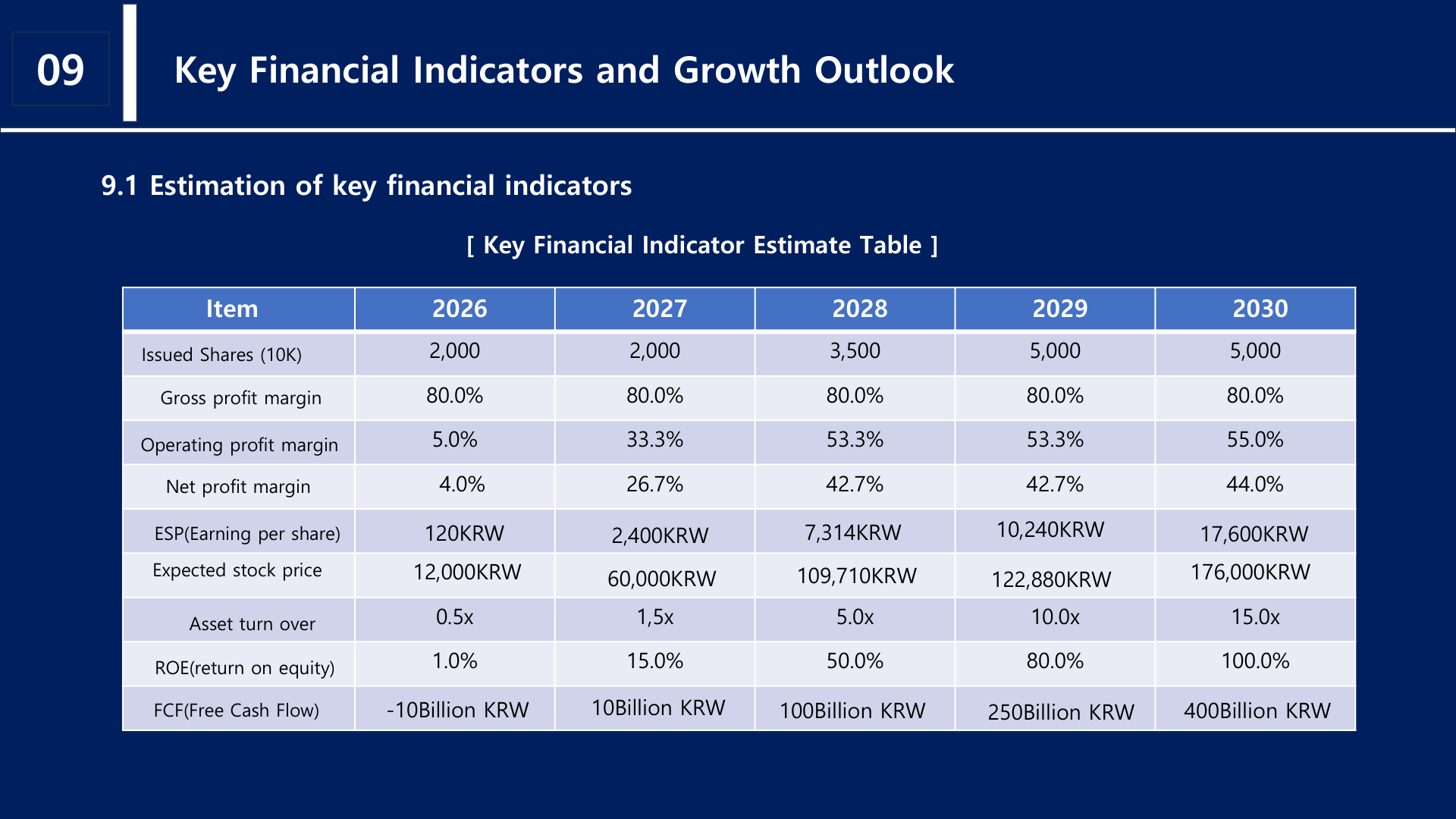 09

Key Financial Indicators and Growth Outlook

9.1 Estimation of key financial indicators

[ Key Financial Indicator Estimate Table ]

| Item | 2026 | 2027 | 2028 | 2029 | 2030 |
|---|---|---|---|---|---|
| Issued Shares (10K) | 2,000 | 2,000 | 3,500 | 5,000 | 5,000 |
| Gross profit margin | 80.0% | 80.0% | 80.0% | 80.0% | 80.0% |
| Operating profit margin | 5.0% | 33.3% | 53.3% | 53.3% | 55.0% |
| Net profit margin | 4.0% | 26.7% | 42.7% | 42.7% | 44.0% |
| ESP(Earning per share) | 120KRW | 2,400KRW | 7,314KRW | 10,240KRW | 17,600KRW |
| Expected stock price | 12,000KRW | 60,000KRW | 109,710KRW | 122,880KRW | 176,000KRW |
| Asset turn over | 0.5x | 1,5x | 5.0x | 10.0x | 15.0x |
| ROE(return on equity) | 1.0% | 15.0% | 50.0% | 80.0% | 100.0% |
| FCF(Free Cash Flow) | -10Billion KRW | 10Billion KRW | 100Billion KRW | 250Billion KRW | 400Billion KRW |